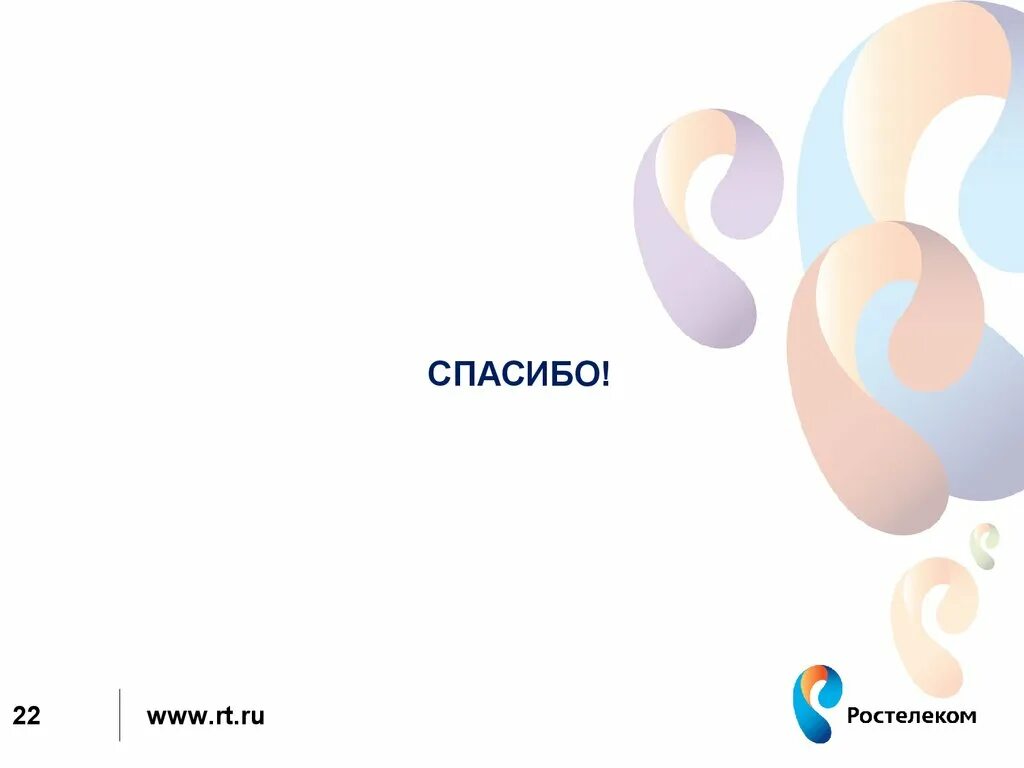 СПАСИБО!

22

www.rt.ru

Ростелеком